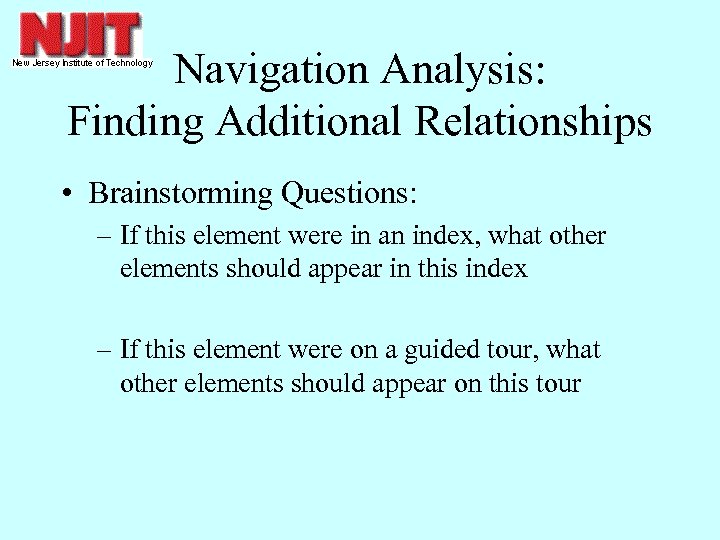 NJIT
New Jersey Institute of Technology

Navigation Analysis:
Finding Additional Relationships

• Brainstorming Questions:
– If this element were in an index, what other elements should appear in this index

– If this element were on a guided tour, what other elements should appear on this tour